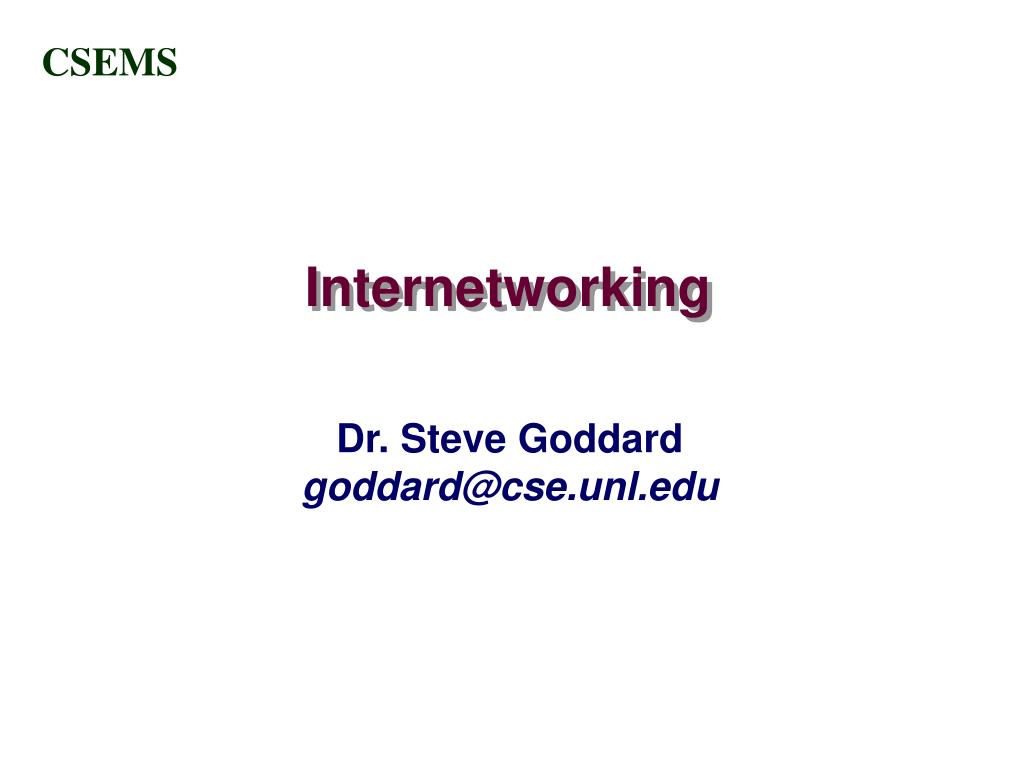 CSEMS

Internetworking

Dr. Steve Goddard
goddard@cse.unl.edu